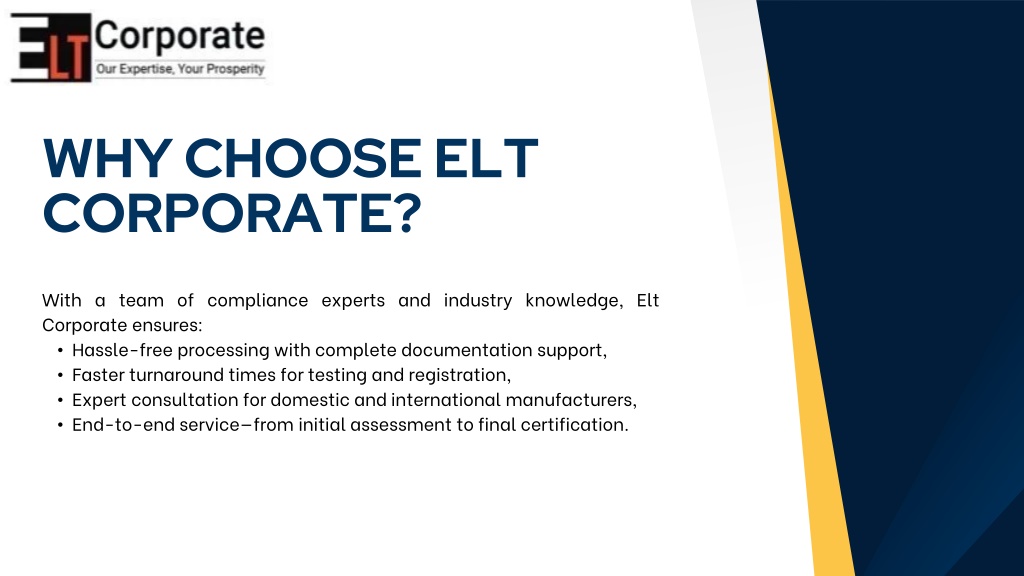 ELT Corporate
Our Expertise, Your Prosperity

WHY CHOOSE ELT CORPORATE?

With a team of compliance experts and industry knowledge, Elt Corporate ensures:
• Hassle-free processing with complete documentation support,
• Faster turnaround times for testing and registration,
• Expert consultation for domestic and international manufacturers,
• End-to-end service—from initial assessment to final certification.